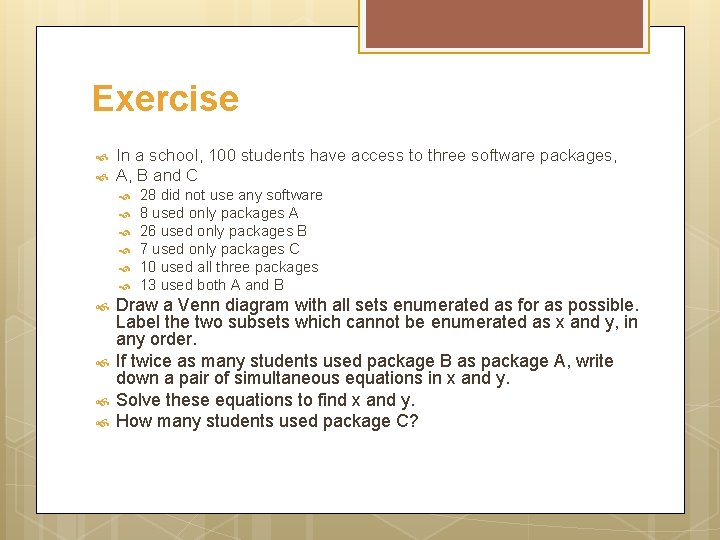 Exercise

In a school, 100 students have access to three software packages,

A, B and C

28 did not use any software

8 used only packages A

26 used only packages B

7 used only packages C

10 used all three packages

13 used both A and B

Draw a Venn diagram with all sets enumerated as for as possible. Label the two subsets which cannot be enumerated as x and y, in any order.

If twice as many students used package B as package A, write down a pair of simultaneous equations in x and y.

Solve these equations to find x and y.

How many students used package C?